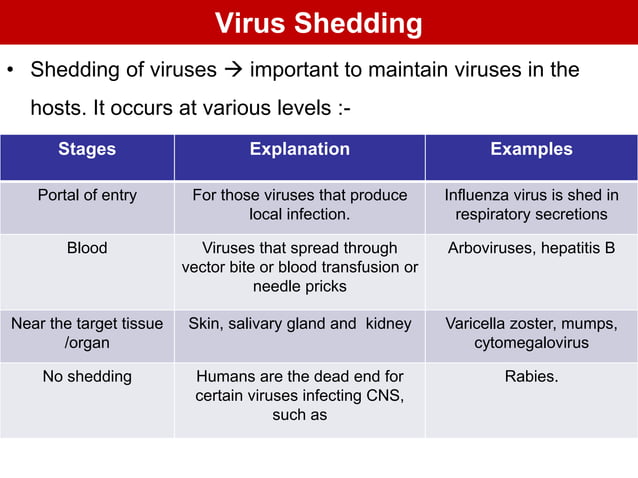 Virus Shedding

• Shedding of viruses → important to maintain viruses in the hosts. It occurs at various levels :-

| Stages | Explanation | Examples |
|---|---|---|
| Portal of entry | For those viruses that produce local infection. | Influenza virus is shed in respiratory secretions |
| Blood | Viruses that spread through vector bite or blood transfusion or needle pricks | Arboviruses, hepatitis B |
| Near the target tissue /organ | Skin, salivary gland and kidney | Varicella zoster, mumps, cytomegalovirus |
| No shedding | Humans are the dead end for certain viruses infecting CNS, such as | Rabies. |